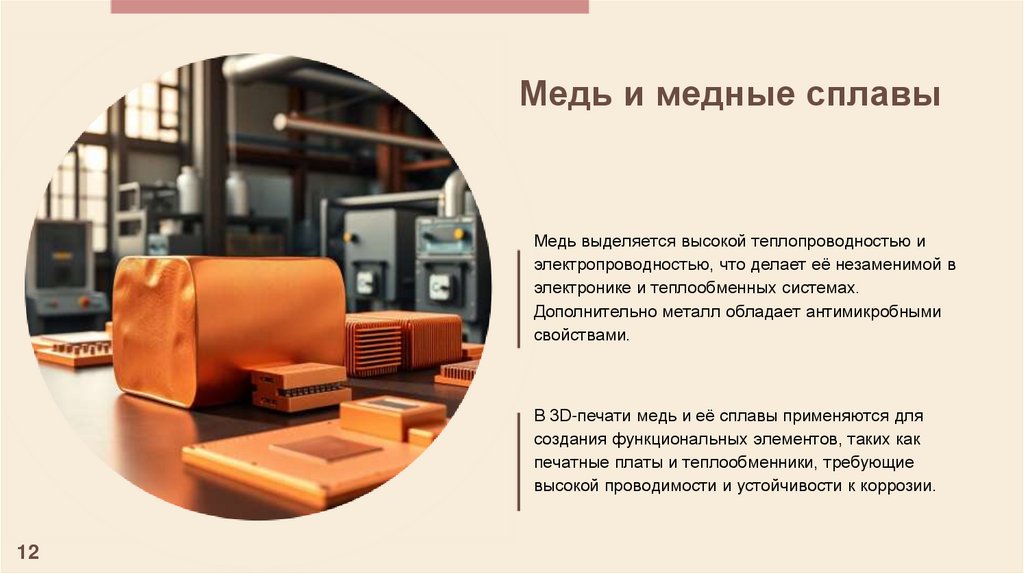 Медь и медные сплавы

Медь выделяется высокой теплопроводностью и электропроводностью, что делает её незаменимой в электронике и теплообменных системах. Дополнительно металл обладает антимикробными свойствами.

В 3D-печати медь и её сплавы применяются для создания функциональных элементов, таких как печатные платы и теплообменники, требующие высокой проводимости и устойчивости к коррозии.

12